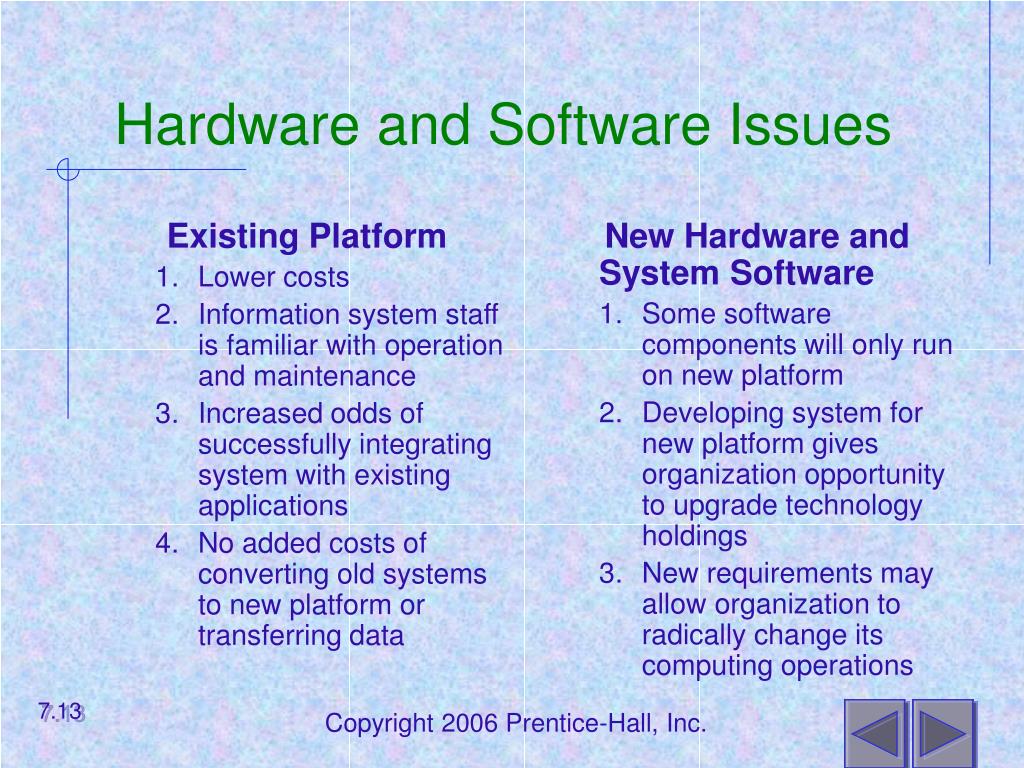 Hardware and Software Issues

Existing Platform

1. Lower costs
2. Information system staff is familiar with operation and maintenance
3. Increased odds of successfully integrating system with existing applications
4. No added costs of converting old systems to new platform or transferring data

New Hardware and System Software

1. Some software components will only run on new platform
2. Developing system for new platform gives organization opportunity to upgrade technology holdings
3. New requirements may allow organization to radically change its computing operations

7.13

Copyright 2006 Prentice-Hall, Inc.